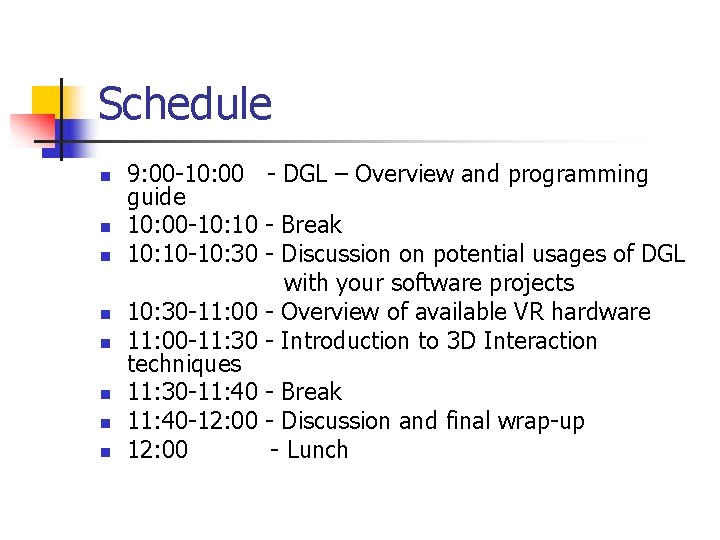 Schedule

- 9:00-10:00 - DGL – Overview and programming guide
- 10:00-10:10 - Break
- 10:10-10:30 - Discussion on potential usages of DGL with your software projects
- 10:30-11:00 - Overview of available VR hardware
- 11:00-11:30 - Introduction to 3D Interaction techniques
- 11:30-11:40 - Break
- 11:40-12:00 - Discussion and final wrap-up
- 12:00 - Lunch